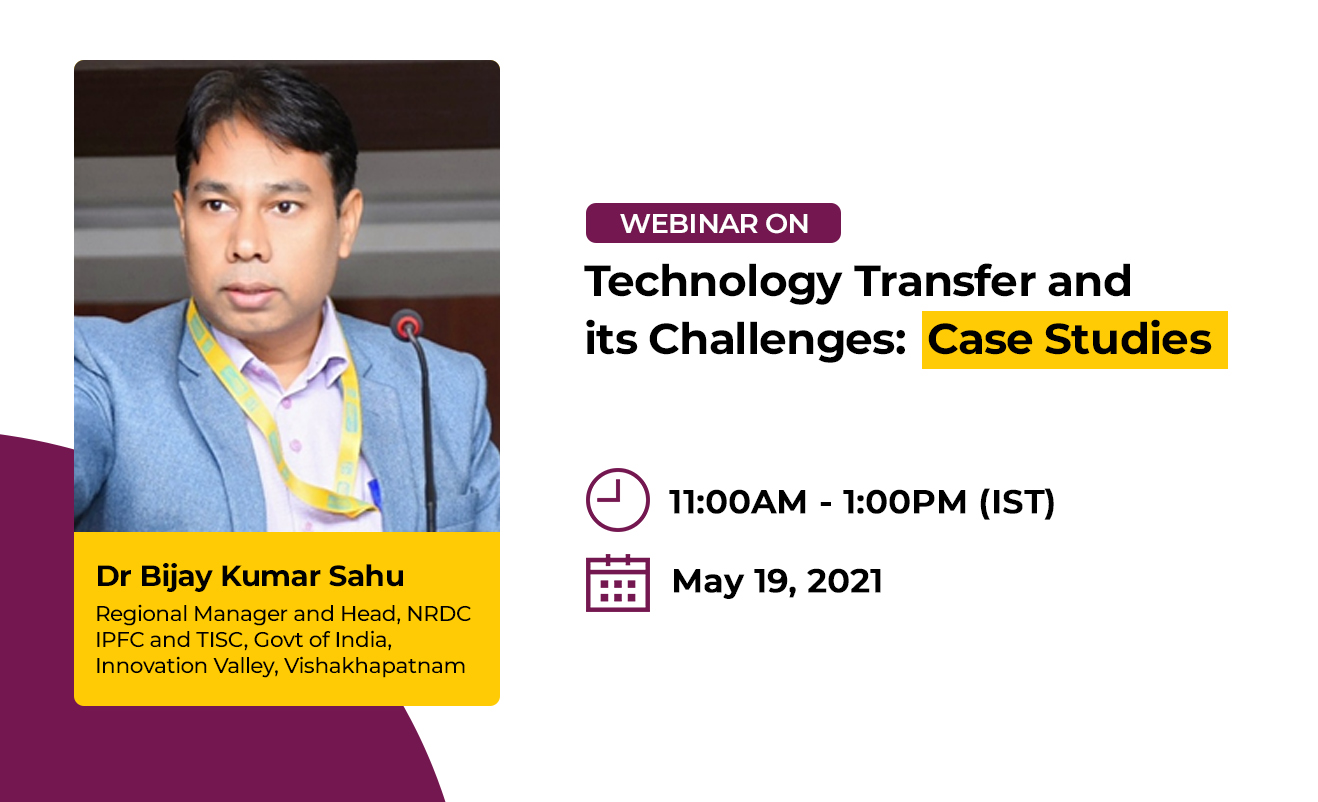 Dr Bijay Kumar Sahu

Regional Manager and Head, NRDC IPFC and TISC, Govt of India, Innovation Valley, Vishakhapatnam

WEBINAR ON

Technology Transfer and its Challenges: Case Studies

11:00AM - 1:00PM (IST)

May 19, 2021